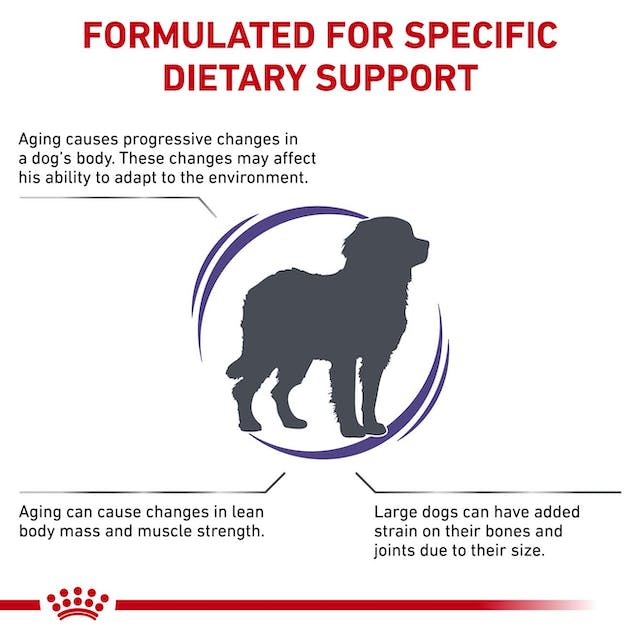 FORMULATED FOR SPECIFIC DIETARY SUPPORT

Aging causes progressive changes in a dog's body. These changes may affect his ability to adapt to the environment.

Aging can cause changes in lean body mass and muscle strength.

Large dogs can have added strain on their bones and joints due to their size.